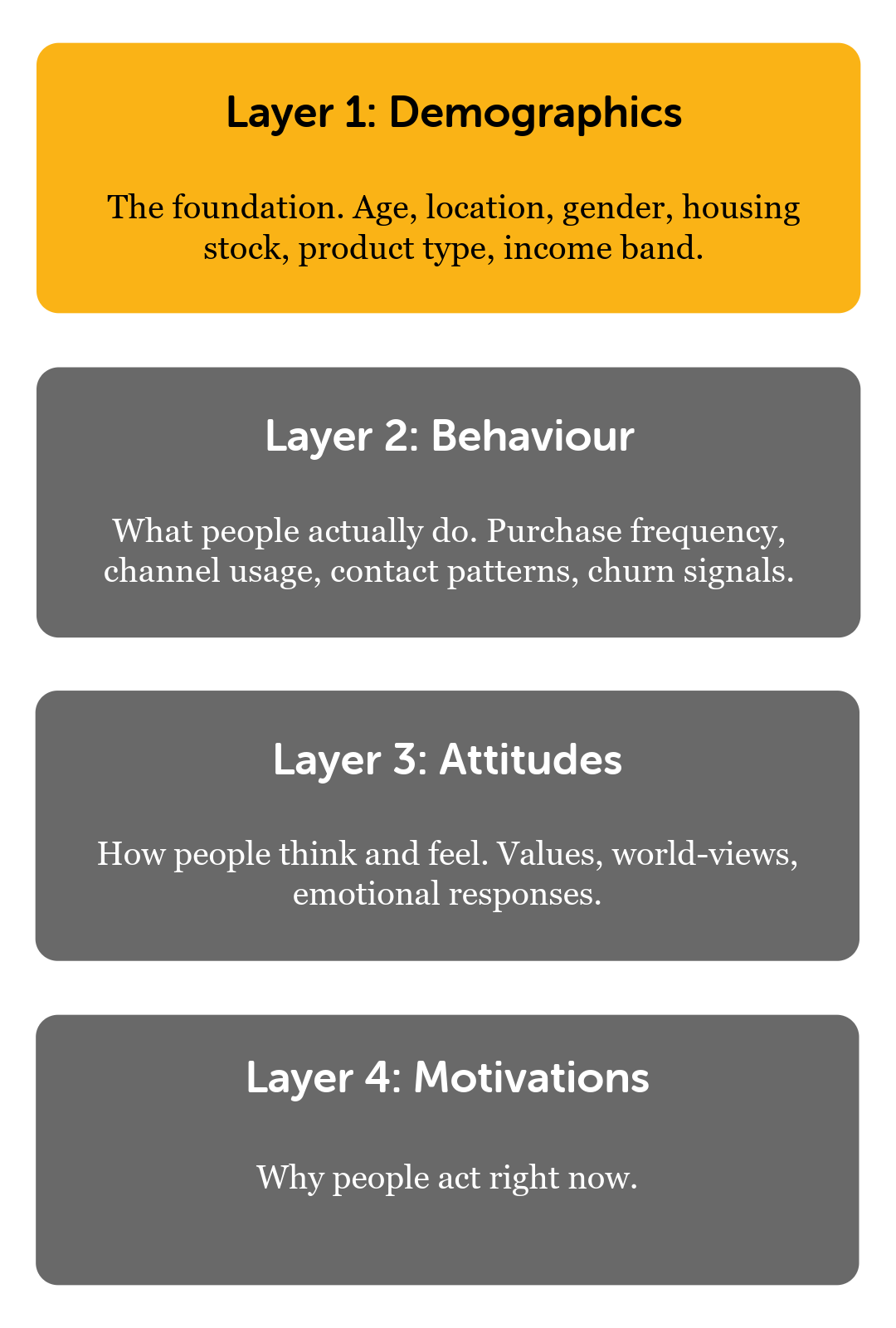 Layer 1: Demographics

The foundation. Age, location, gender, housing stock, product type, income band.

Layer 2: Behaviour

What people actually do. Purchase frequency, channel usage, contact patterns, churn signals.

Layer 3: Attitudes

How people think and feel. Values, world-views, emotional responses.

Layer 4: Motivations

Why people act right now.